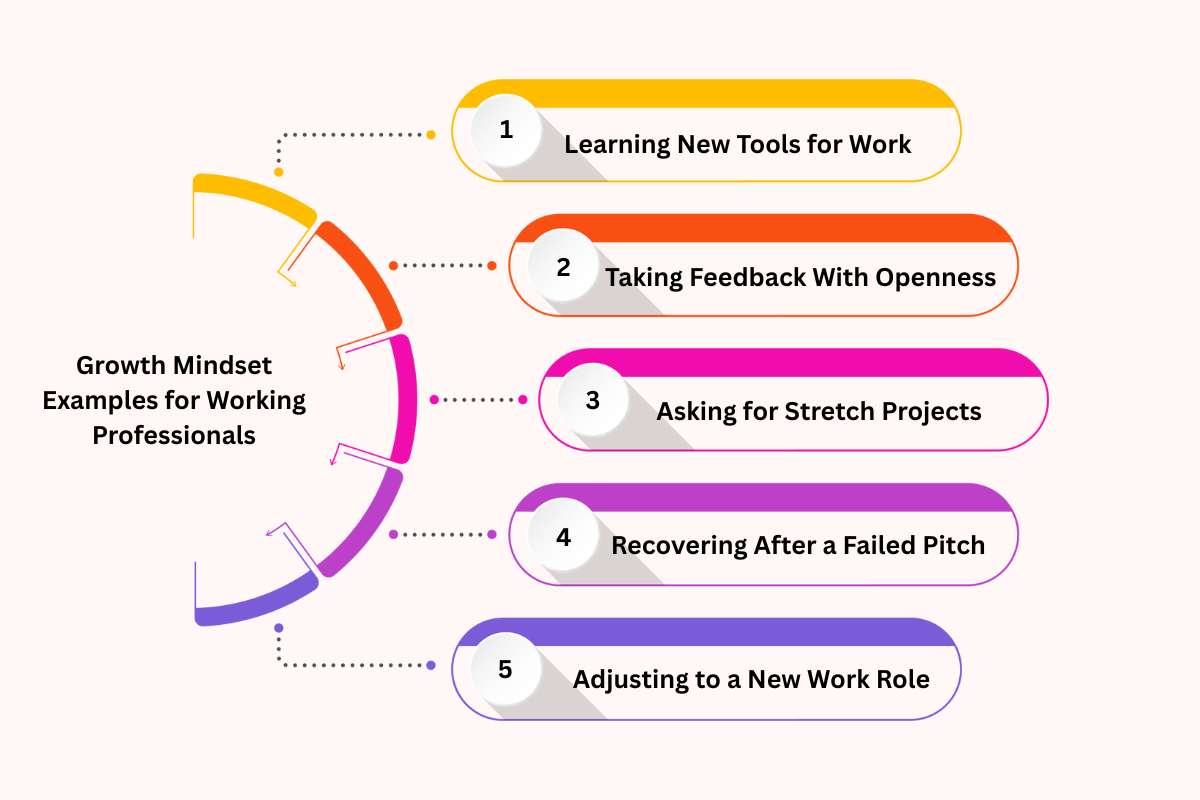 Growth Mindset Examples for Working Professionals

1 Learning New Tools for Work

2 Taking Feedback With Openness

3 Asking for Stretch Projects

4 Recovering After a Failed Pitch

5 Adjusting to a New Work Role